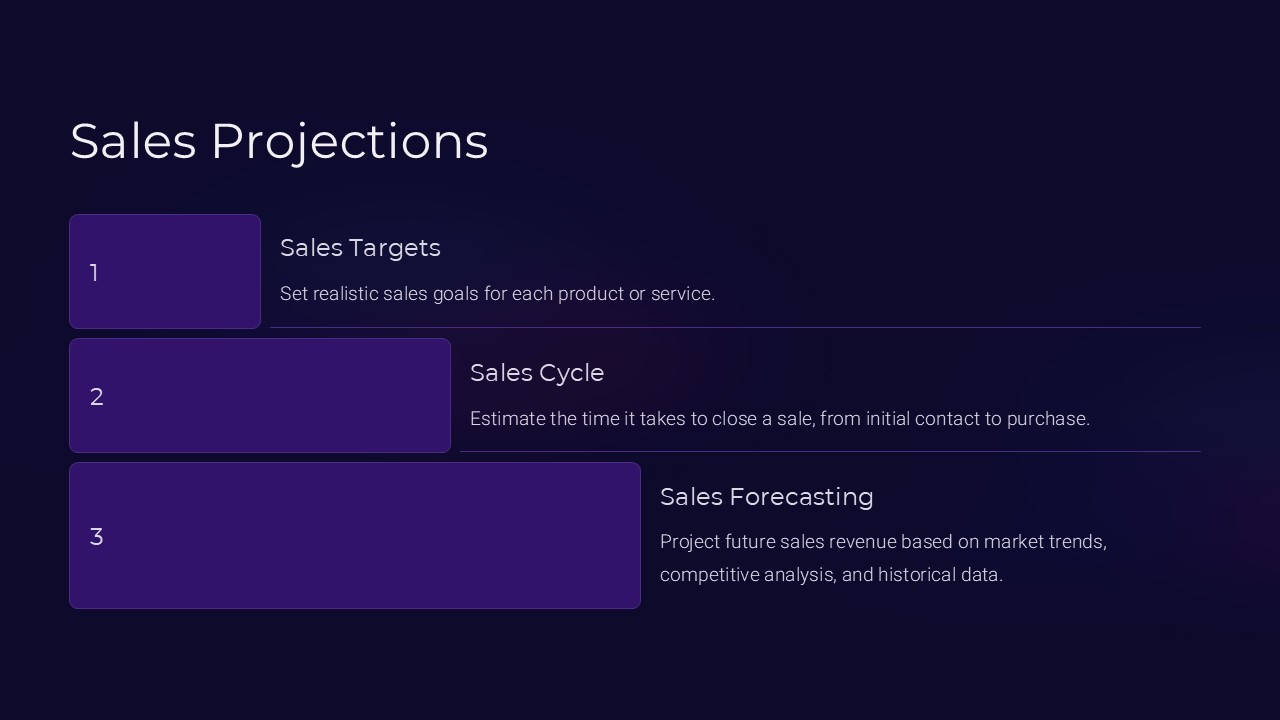 Sales Projections

1

Sales Targets

Set realistic sales goals for each product or service.

2

Sales Cycle

Estimate the time it takes to close a sale, from initial contact to purchase.

3

Sales Forecasting

Project future sales revenue based on market trends, competitive analysis, and historical data.